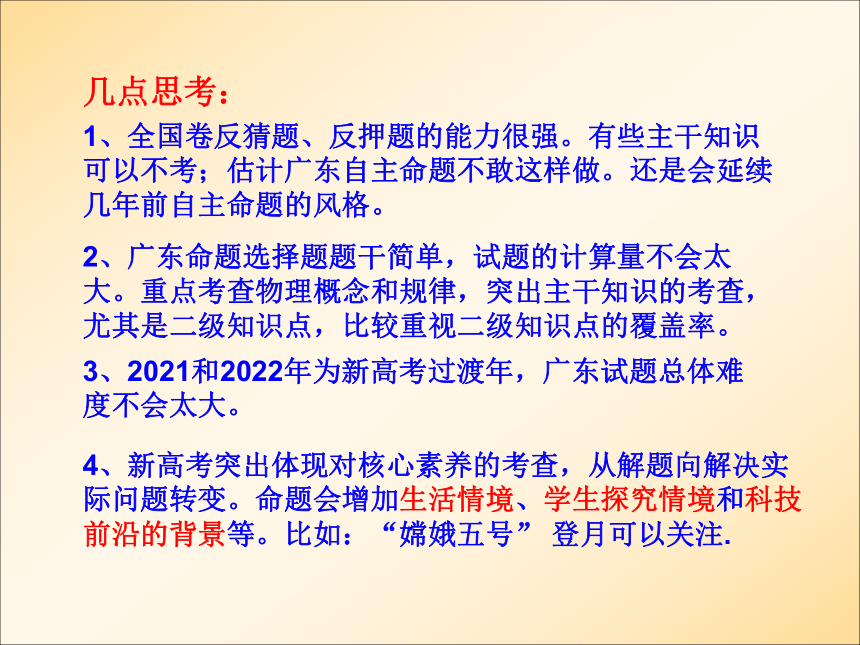 几点思考：

1、全国卷反猜题、反押题的能力很强。有些主干知识可以不考；估计广东自主命题不敢这样做。还是会延续几年前自主命题的风格。

2、广东命题选择题题干简单，试题的计算量不会太大。重点考查物理概念和规律，突出主干知识的考查，尤其是二级知识点，比较重视二级知识点的覆盖率。

3、2021和2022年为新高考过渡年，广东试题总体难度不会太大。

4、新高考突出体现对核心素养的考查，从解题向解决实际问题转变。命题会增加生活情境、学生探究情境和科技前沿的背景等。比如：“嫦娥五号”登月可以关注.